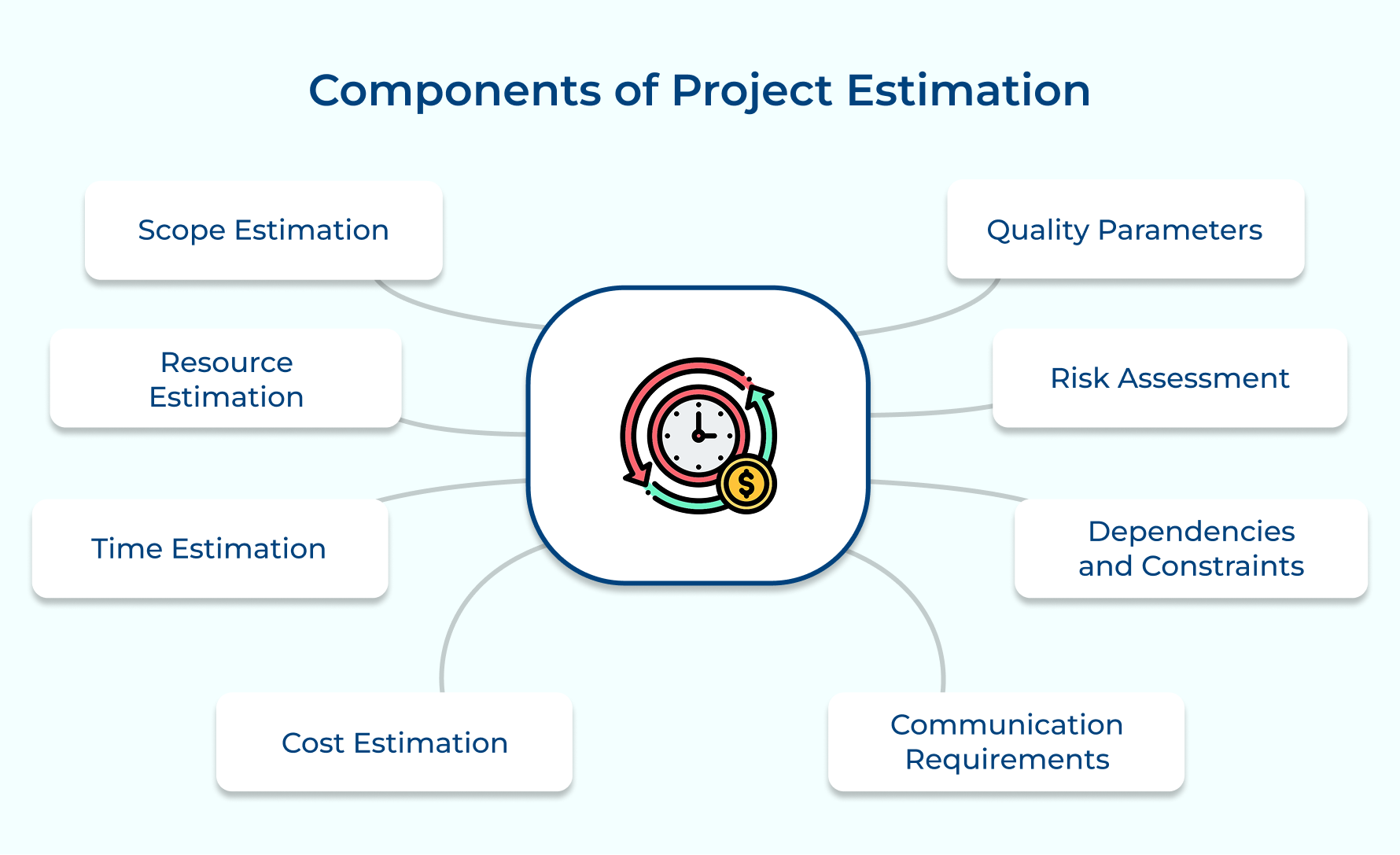 Components of Project Estimation

Scope Estimation

Resource Estimation

Time Estimation

Cost Estimation

Quality Parameters

Risk Assessment

Dependencies and Constraints

Communication Requirements

$